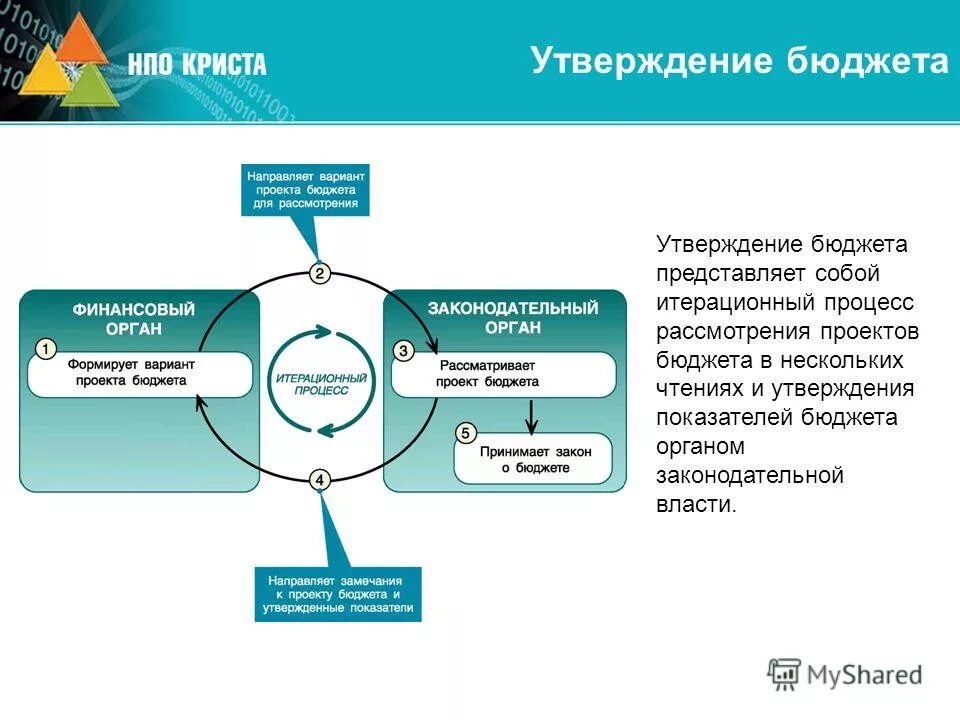 НПО КРИСТА

Утверждение бюджета

Направляет вариант проекта бюджета для рассмотрения

2

ФИНАНСОВЫЙ ОРГАН

1 Формирует вариант проекта бюджета

ИТЕРАЦИОННЫЙ ПРОЦЕСС

ЗАКОНОДАТЕЛЬНЫЙ ОРГАН

3 Рассматривает проект бюджета

5 Принимает закон о бюджете

4

Направляет замечания к проекту бюджета и утвержденные показатели

Утверждение бюджета представляет собой итерационный процесс рассмотрения проектов бюджета в нескольких чтениях и утверждения показателей бюджета органом законодательной власти.

MyShared